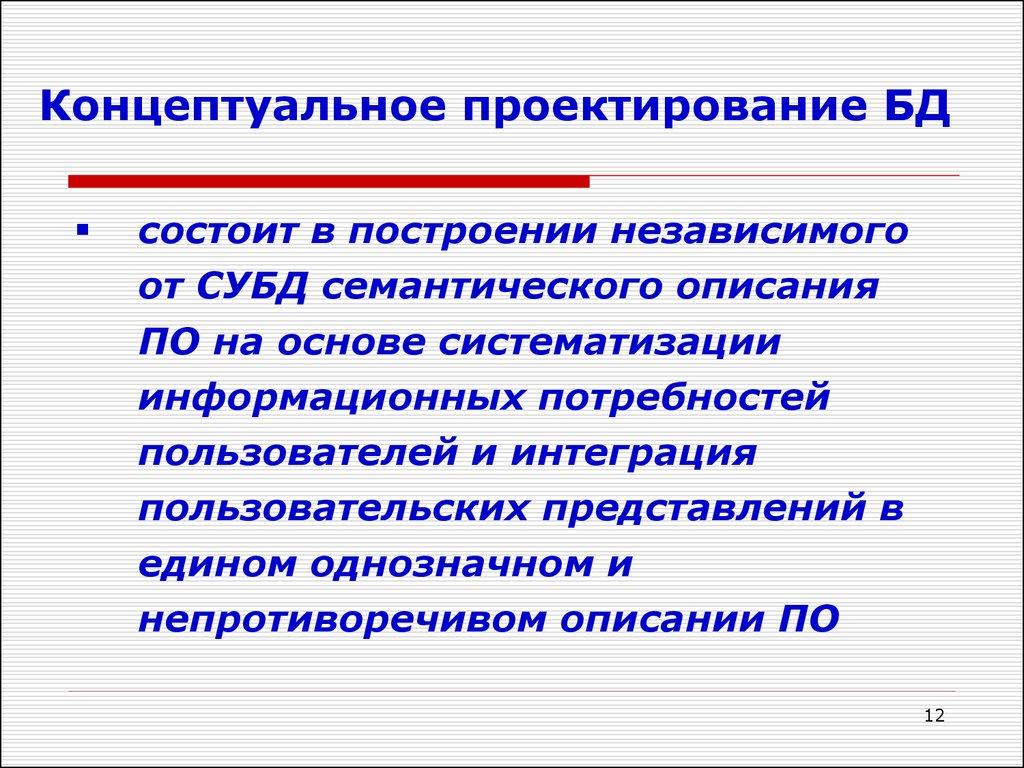 Концептуальное проектирование БД

▪ состоит в построении независимого от СУБД семантического описания ПО на основе систематизации информационных потребностей пользователей и интеграция пользовательских представлений в едином однозначном и непротиворечивом описании ПО

12